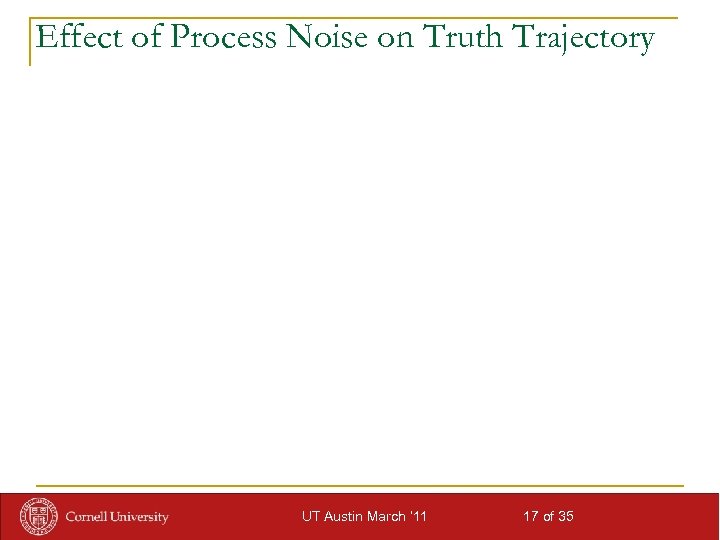 Effect of Process Noise on Truth Trajectory

Cornell University

UT Austin March '11

17 of 35